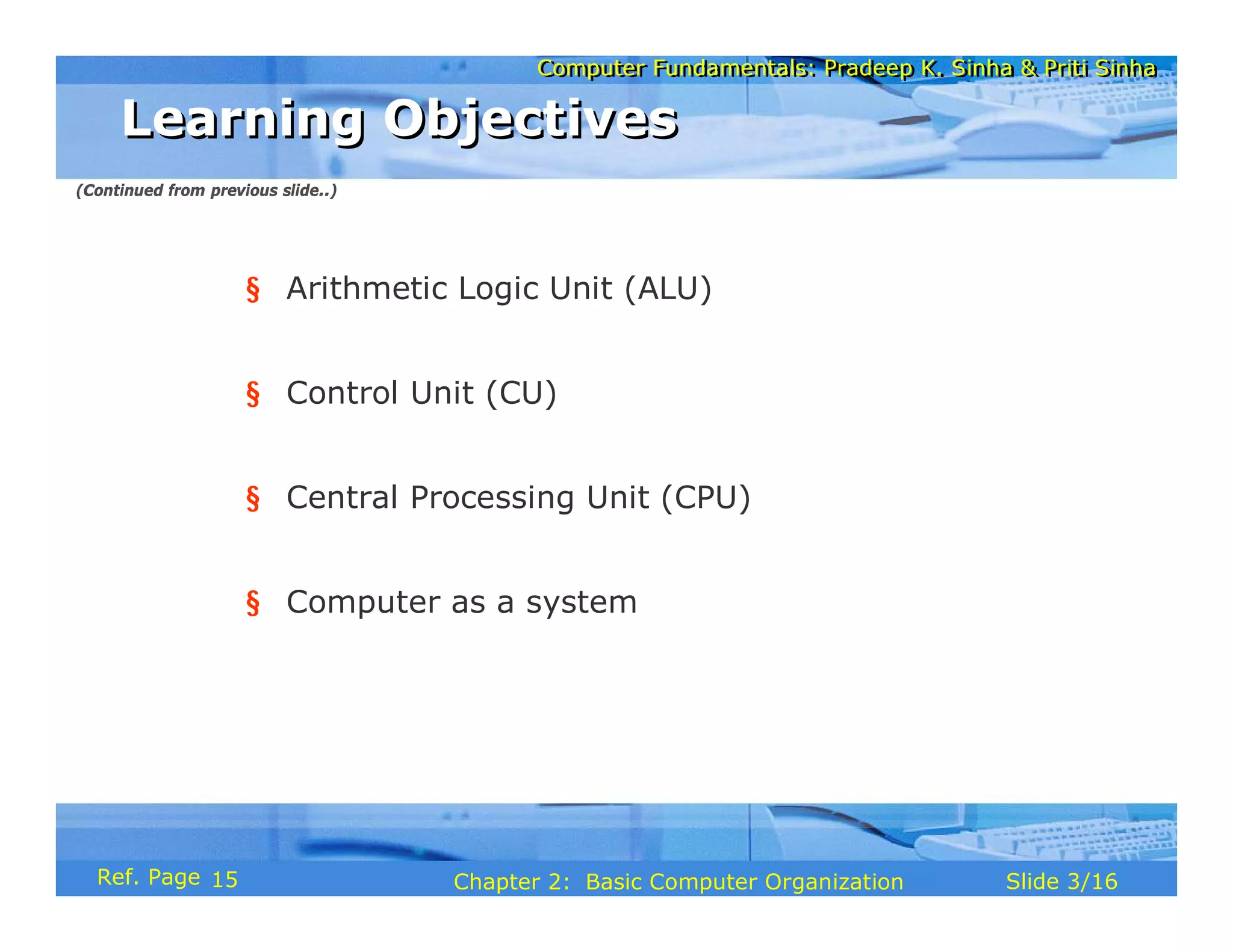 Computer Fundamentals: Pradeep K. Sinha & Priti Sinha

Learning Objectives

(Continued from previous slide..)

§ Arithmetic Logic Unit (ALU)

§ Control Unit (CU)

§ Central Processing Unit (CPU)

§ Computer as a system

Ref. Page 15 Chapter 2: Basic Computer Organization Slide 3/16